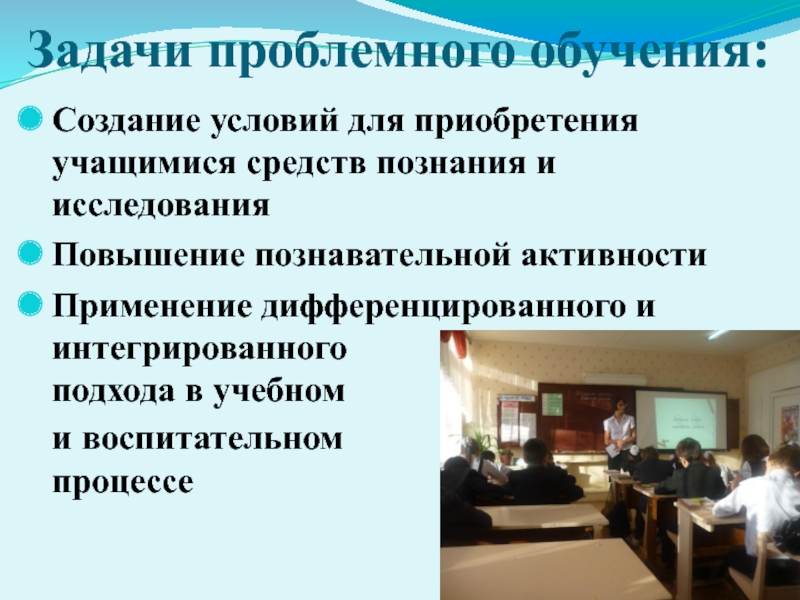 Задачи проблемного обучения:

Создание условий для приобретения учащимися средств познания и исследования

Повышение познавательной активности

Применение дифференцированного и интегрированного подхода в учебном и воспитательном процессе